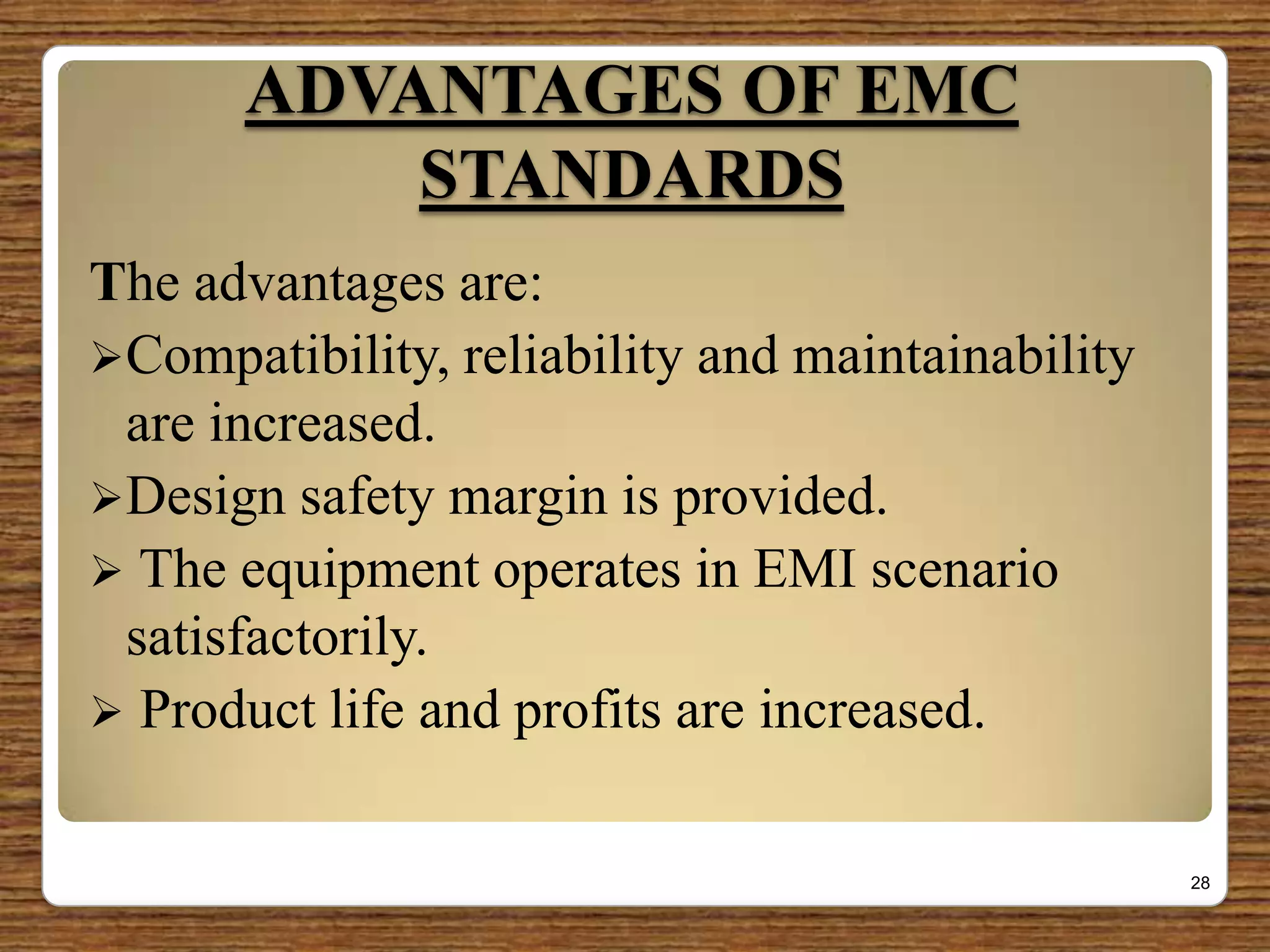 ADVANTAGES OF EMC STANDARDS

The advantages are:

➢Compatibility, reliability and maintainability are increased.

➢Design safety margin is provided.

➢ The equipment operates in EMI scenario satisfactorily.

➢ Product life and profits are increased.

28